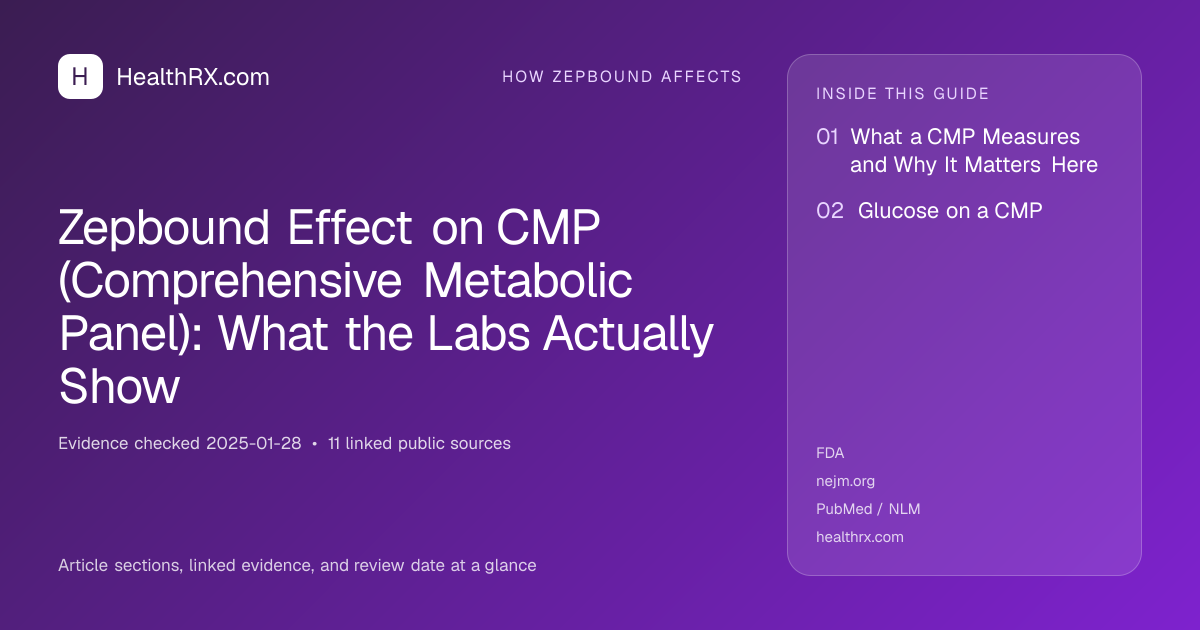 H HealthRX.com

HOW ZEPBOUND AFFECTS

Zepbound Effect on CMP (Comprehensive Metabolic Panel): What the Labs Actually Show

Evidence checked 2025-01-28 • 11 linked public sources

Article sections, linked evidence, and review date at a glance

INSIDE THIS GUIDE

01 What a CMP Measures and Why It Matters Here

02 Glucose on a CMP

FDA
nejm.org
PubMed / NLM
healthrx.com